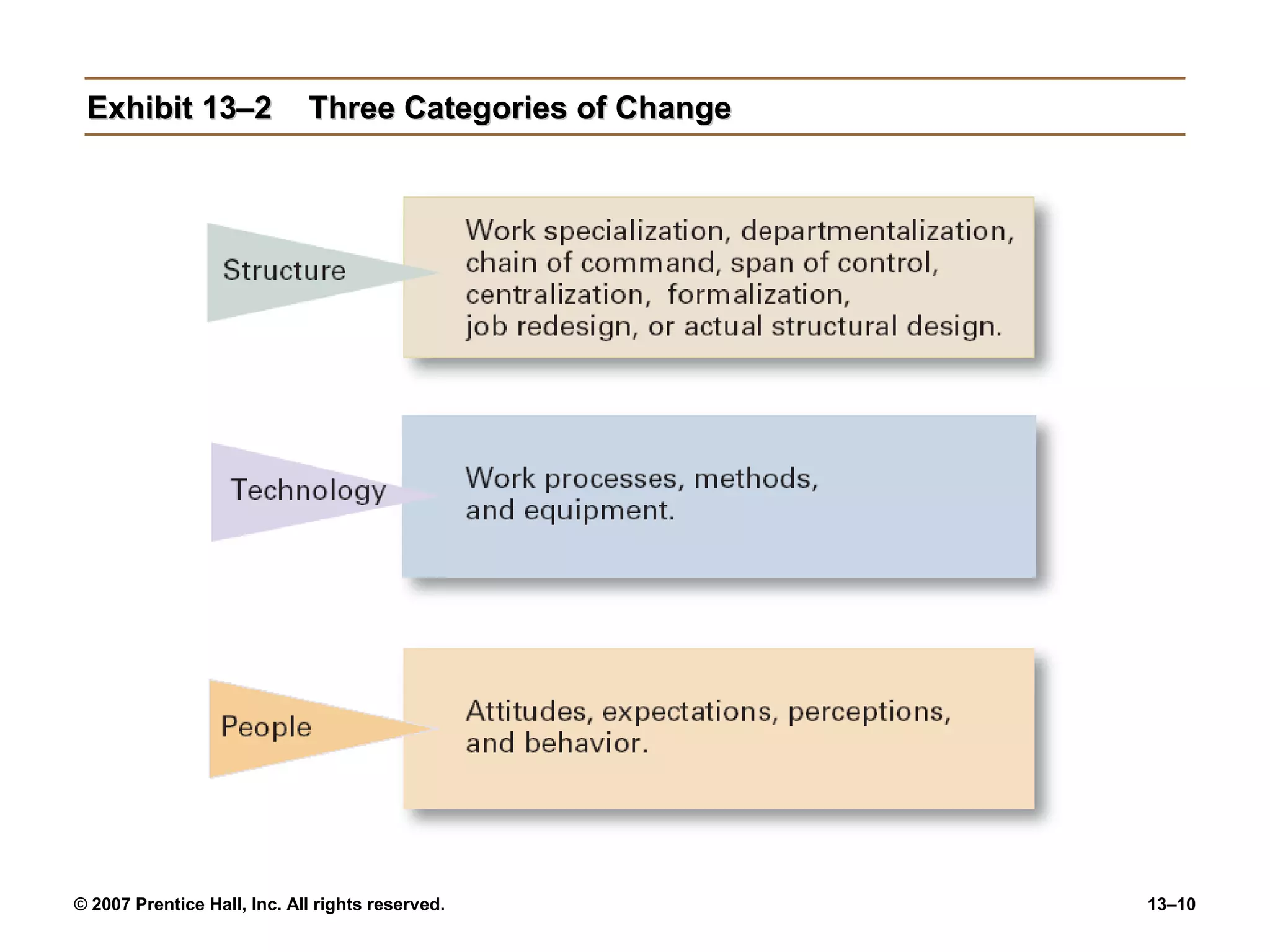 Exhibit 13–2 Three Categories of Change

Structure

Work specialization, departmentalization, chain of command, span of control, centralization, formalization, job redesign, or actual structural design.

Technology

Work processes, methods, and equipment.

People

Attitudes, expectations, perceptions, and behavior.

© 2007 Prentice Hall, Inc. All rights reserved.

13–10